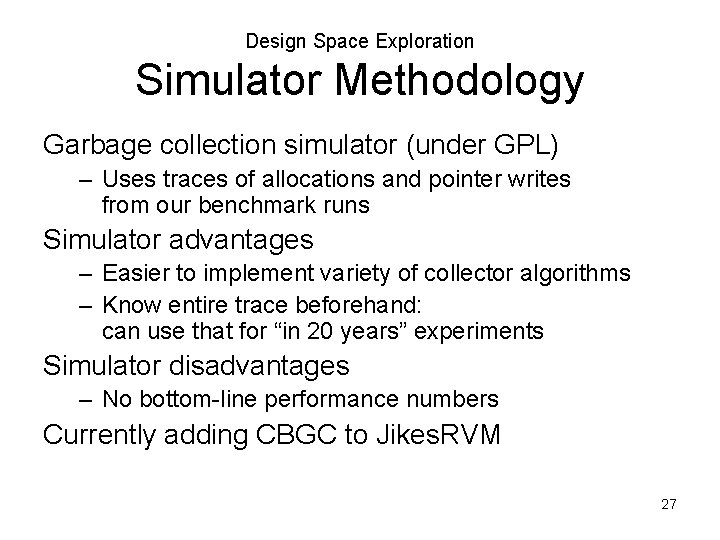 Design Space Exploration
Simulator Methodology

Garbage collection simulator (under GPL)
– Uses traces of allocations and pointer writes from our benchmark runs

Simulator advantages
– Easier to implement variety of collector algorithms
– Know entire trace beforehand: can use that for “in 20 years” experiments

Simulator disadvantages
– No bottom-line performance numbers

Currently adding CBGC to JikesRVM

27